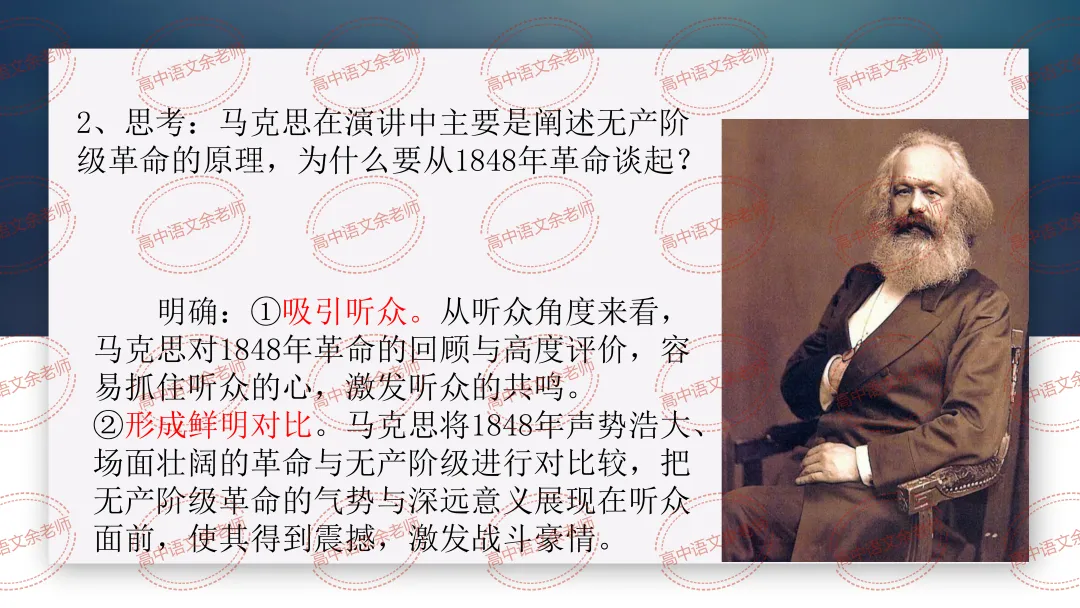 2、思考：马克思在演讲中主要是阐述无产阶级革命的原理，为什么要从1848年革命谈起？

明确：①吸引听众。从听众角度来看，马克思对1848年革命的回顾与高度评价，容易抓住听众的心，激发听众的共鸣。
②形成鲜明对比。马克思将1848年声势浩大、场面壮阔的革命与无产阶级进行对比较，把无产阶级革命的气势与深远意义展现在听众面前，使其得到震撼，激发战斗豪情。

高中语文余老师